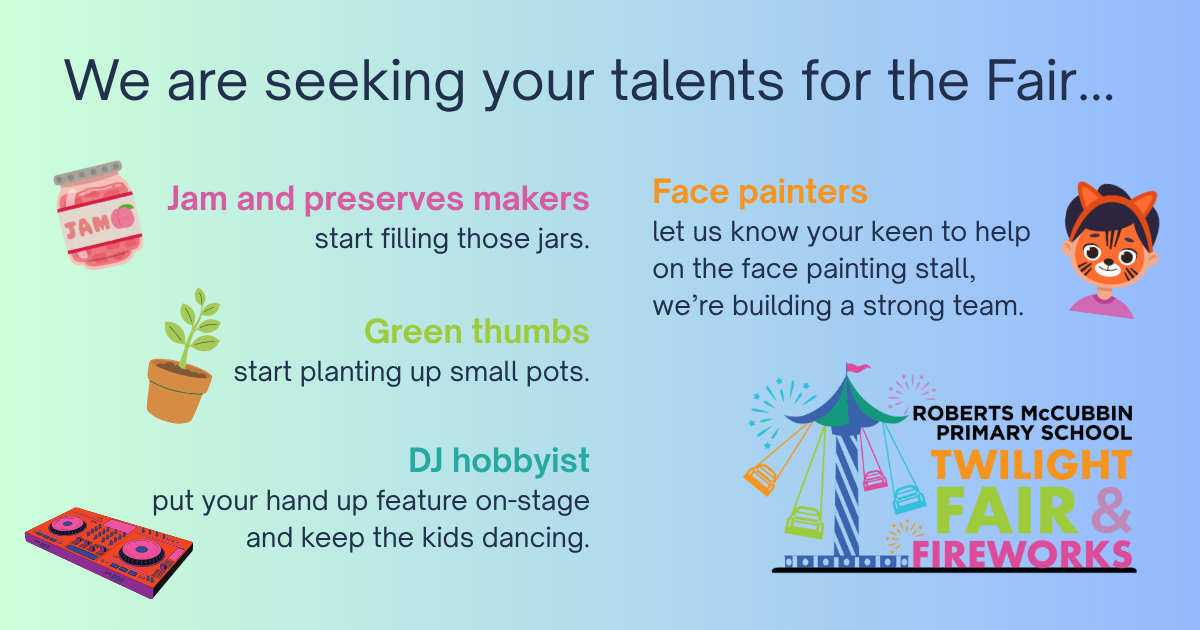 We are seeking your talents for the Fair...

JAM

Jam and preserves makers
start filling those jars.

Green thumbs
start planting up small pots.

DJ hobbyist
put your hand up feature on-stage and keep the kids dancing.

Face painters
let us know your keen to help on the face painting stall, we're building a strong team.

ROBERTS McCUBBIN PRIMARY SCHOOL
TWILIGHT FAIR & FIREWORKS